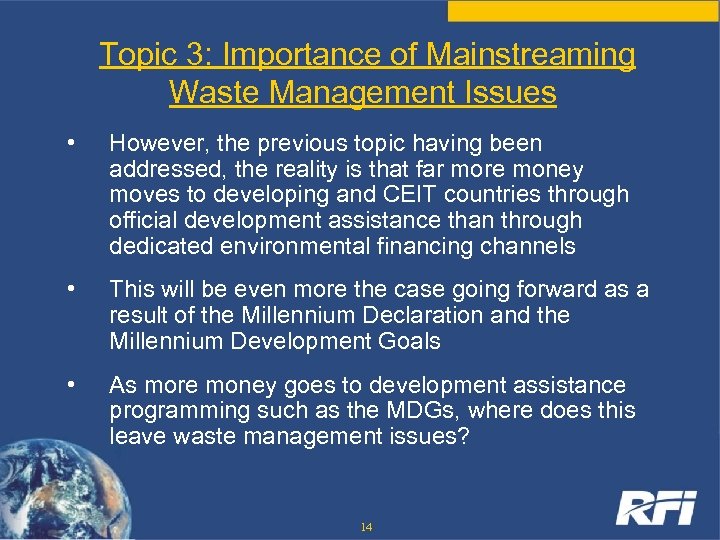 Topic 3: Importance of Mainstreaming Waste Management Issues

• However, the previous topic having been addressed, the reality is that far more money moves to developing and CEIT countries through official development assistance than through dedicated environmental financing channels

• This will be even more the case going forward as a result of the Millennium Declaration and the Millennium Development Goals

• As more money goes to development assistance programming such as the MDGs, where does this leave waste management issues?

14

RFI